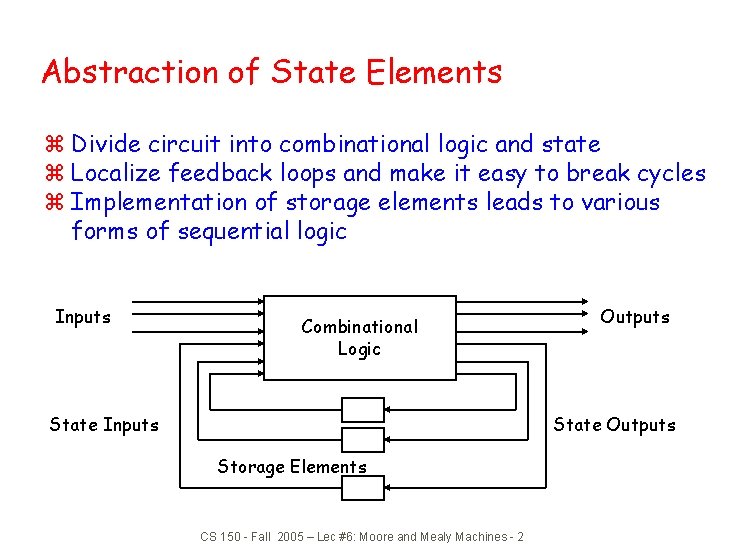 Abstraction of State Elements

⌘ Divide circuit into combinational logic and state
⌘ Localize feedback loops and make it easy to break cycles
⌘ Implementation of storage elements leads to various forms of sequential logic

Inputs

Combinational Logic

Outputs

State Inputs

State Outputs

Storage Elements

CS 150 - Fall 2005 – Lec #6: Moore and Mealy Machines - 2